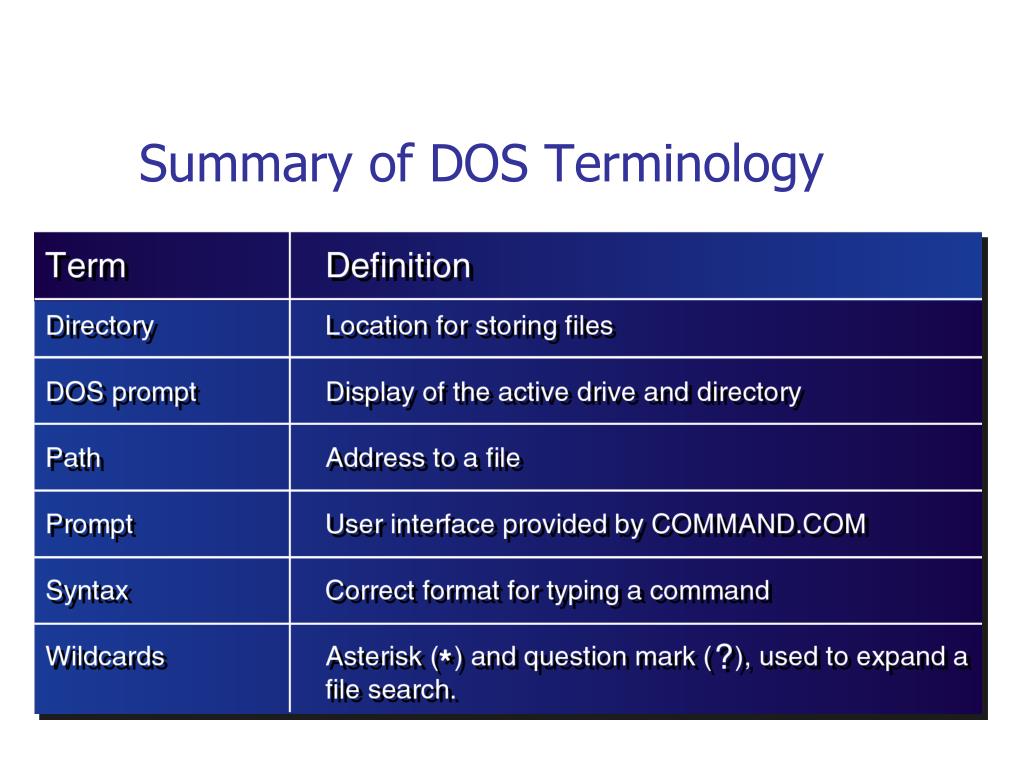 Summary of DOS Terminology

| Term | Definition |
|---|---|
| Directory | Location for storing files |
| DOS prompt | Display of the active drive and directory |
| Path | Address to a file |
| Prompt | User interface provided by COMMAND.COM |
| Syntax | Correct format for typing a command |
| Wildcards | Asterisk (*) and question mark (?), used to expand a file search. |